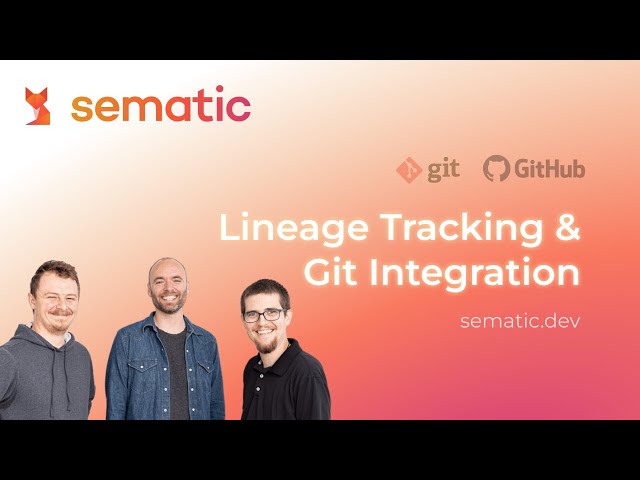 sematic

git GitHub

Lineage Tracking & Git Integration

sematic.dev